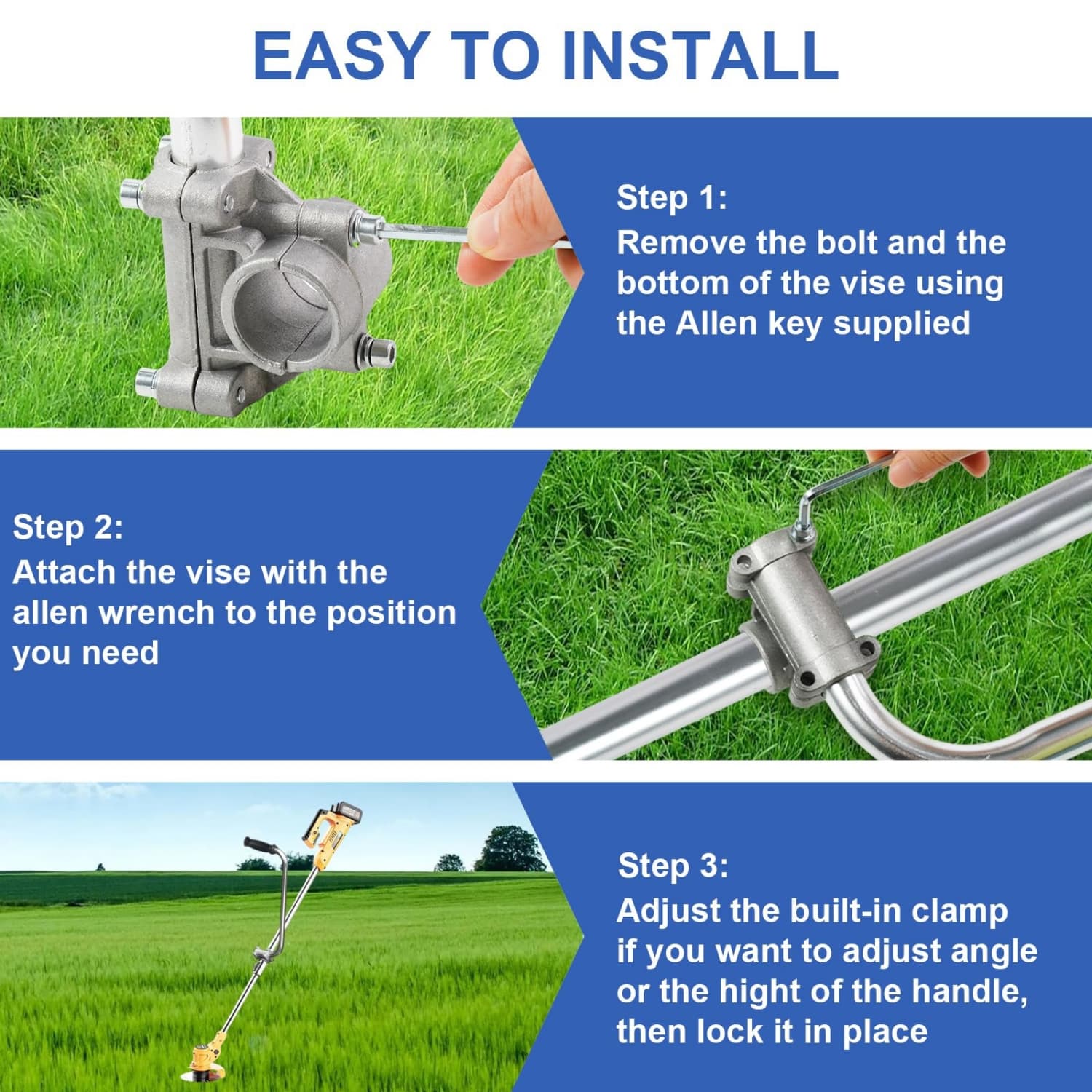 EASY TO INSTALL

Step 1:
Remove the bolt and the bottom of the vise using the Allen key supplied

Step 2:
Attach the vise with the allen wrench to the position you need

Step 3:
Adjust the built-in clamp if you want to adjust angle or the hight of the handle, then lock it in place